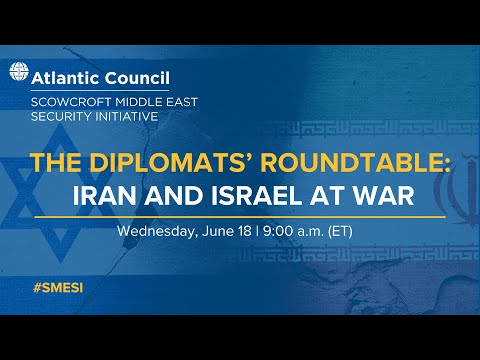 Atlantic Council
SCOWCROFT MIDDLE EAST SECURITY INITIATIVE

THE DIPLOMATS' ROUNDTABLE: IRAN AND ISRAEL AT WAR

Wednesday, June 18 | 9:00 a.m. (ET)

#SMESI